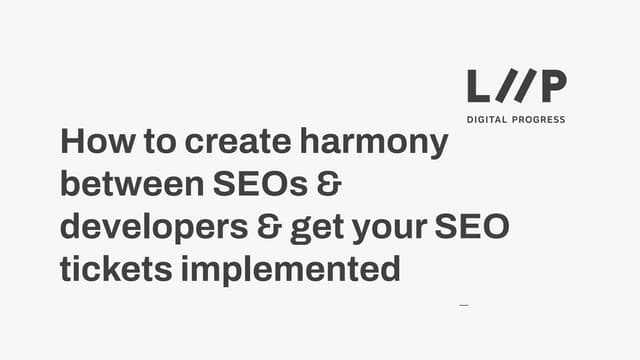 L//P
DIGITAL PROGRESS

How to create harmony between SEOs & developers & get your SEO tickets implemented